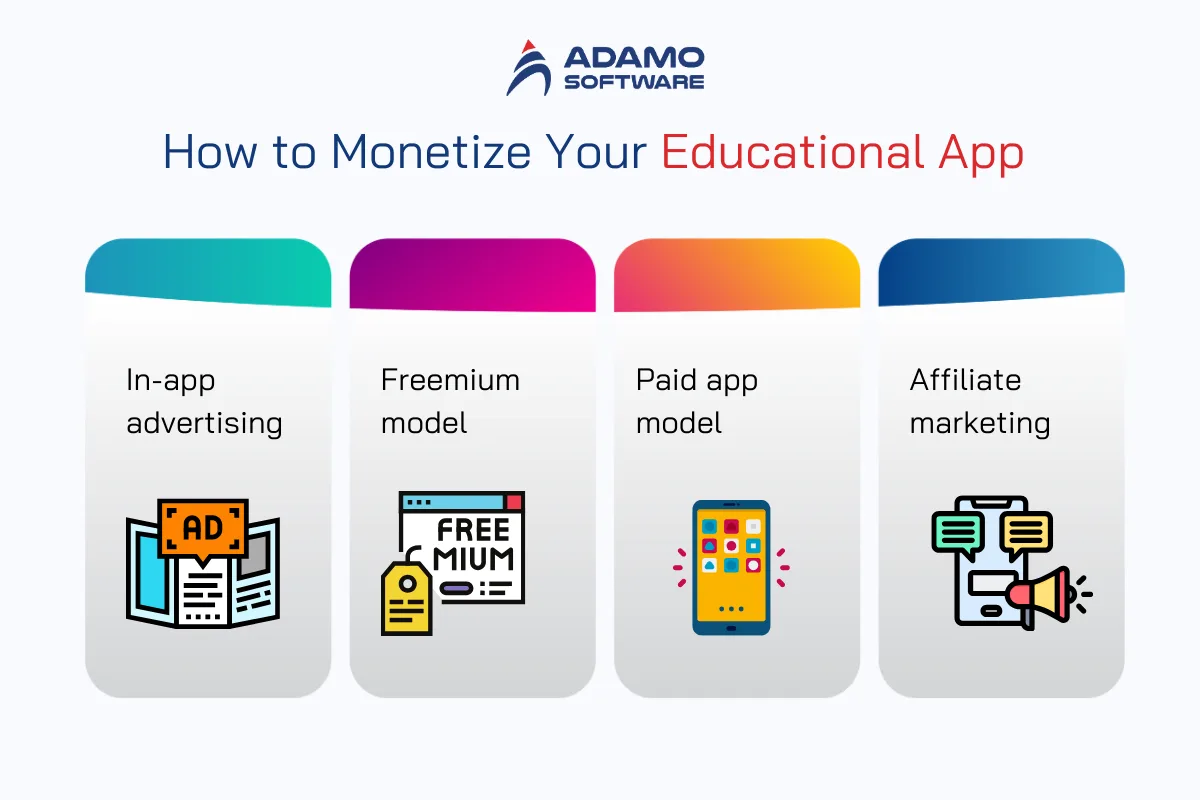 ADAMO SOFTWARE

How to Monetize Your Educational App

In-app advertising

AD

Freemium model

FREE MIUM

Paid app model

Affiliate marketing